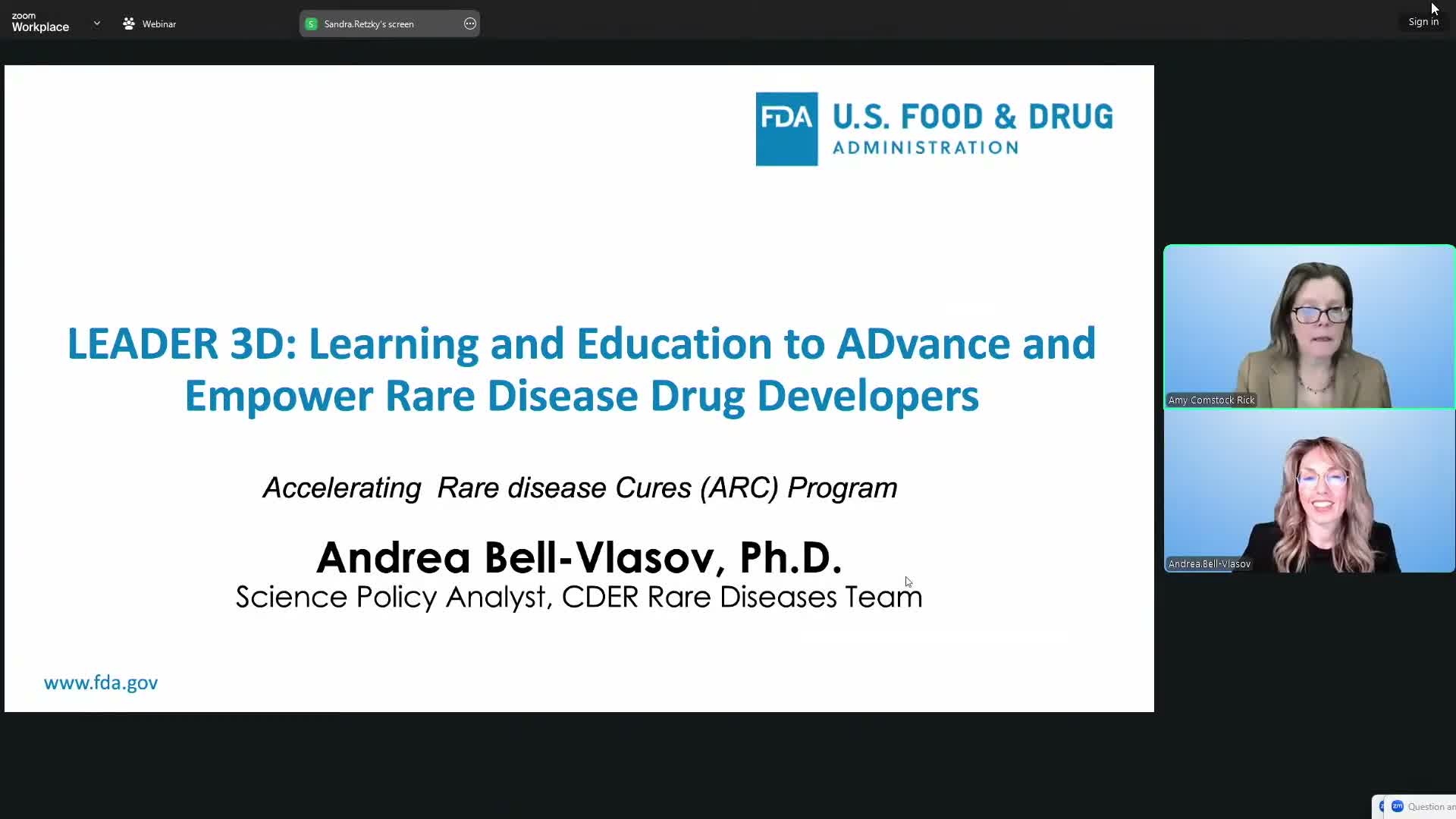 zoom Workplace

Webinar

S Sandra.Retzky's screen

Sign in

FDA U.S. FOOD & DRUG ADMINISTRATION

LEADER 3D: Learning and Education to ADvance and Empower Rare Disease Drug Developers

Accelerating Rare disease Cures (ARC) Program

Andrea Bell-Vlasov, Ph.D.
Science Policy Analyst, CDER Rare Diseases Team

www.fda.gov

Amy Comstock Rick

Andrea.Bell-Vlasov

Question an